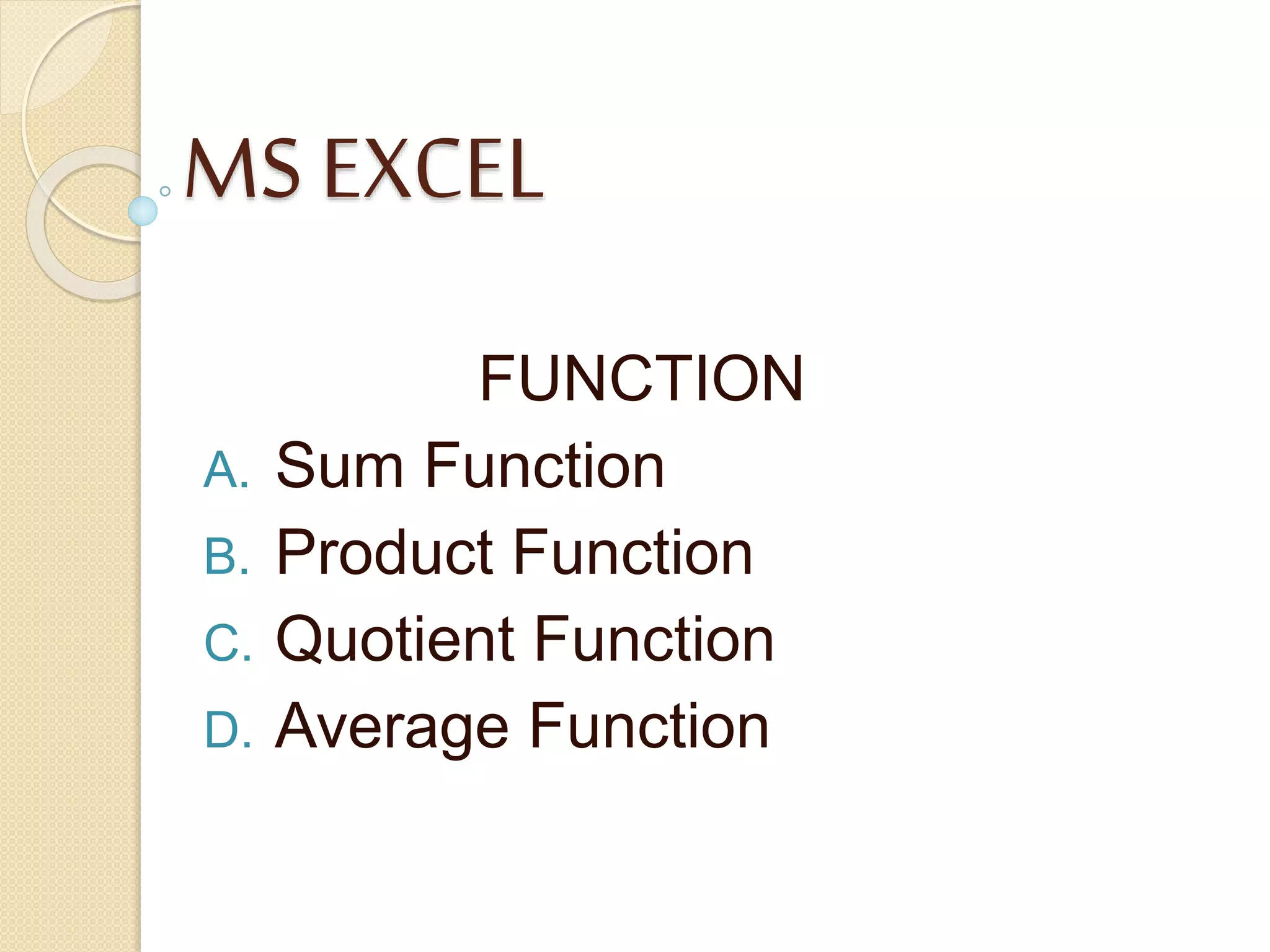 MS EXCEL

FUNCTION

A. Sum Function
B. Product Function
C. Quotient Function
D. Average Function